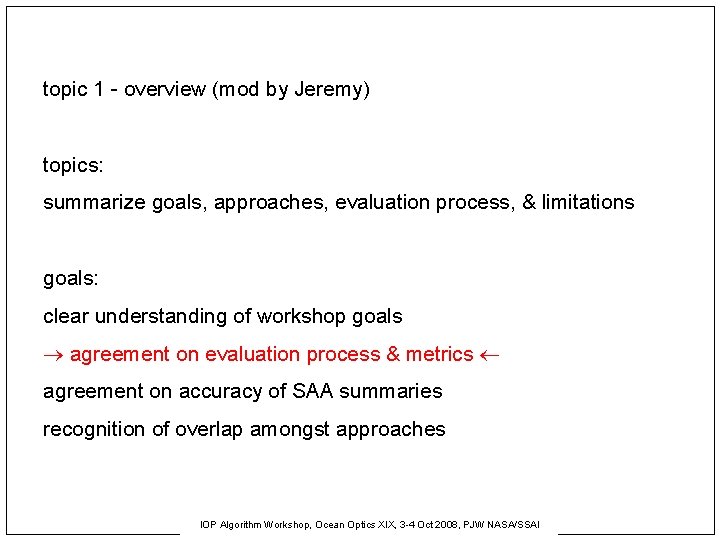 topic 1 - overview (mod by Jeremy)

topics:

summarize goals, approaches, evaluation process, & limitations

goals:

clear understanding of workshop goals

→ agreement on evaluation process & metrics ←

agreement on accuracy of SAA summaries

recognition of overlap amongst approaches

IOP Algorithm Workshop, Ocean Optics XIX, 3-4 Oct 2008, PJW NASA/SSAI